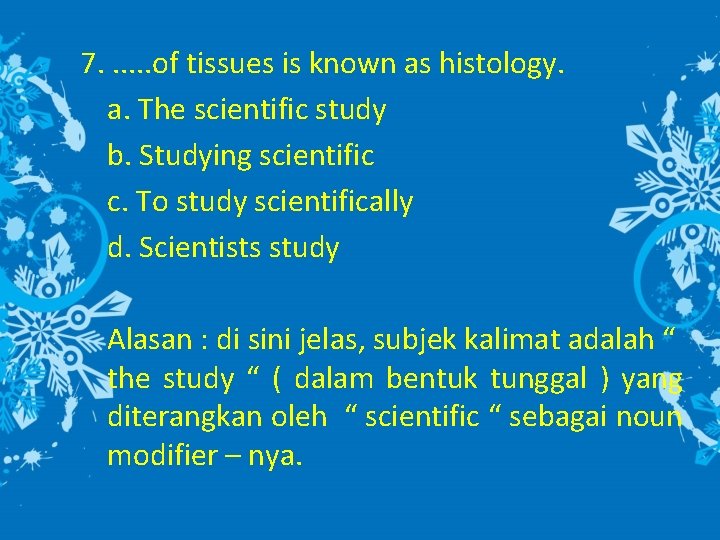 7. .....of tissues is known as histology.

a. The scientific study

b. Studying scientific

c. To study scientifically

d. Scientists study

Alasan : di sini jelas, subjek kalimat adalah “ the study “ ( dalam bentuk tunggal ) yang diterangkan oleh “ scientific “ sebagai noun modifier – nya.